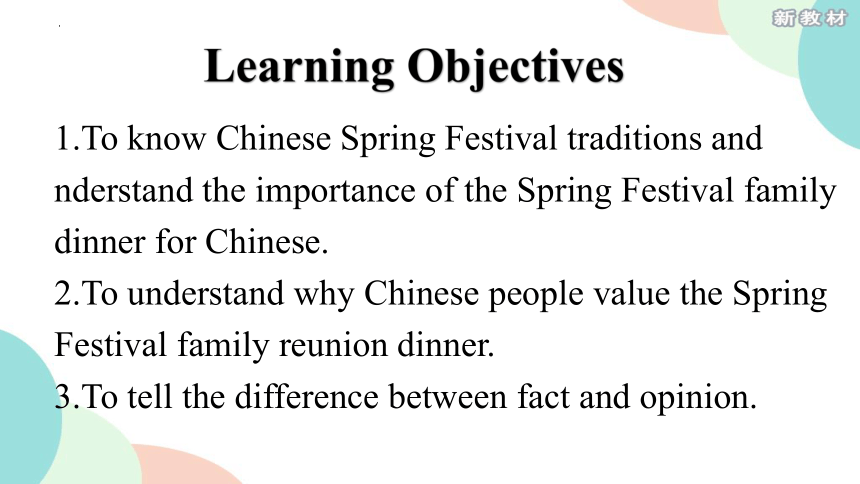 新教材

Learning Objectives

1.To know Chinese Spring Festival traditions and nderstand the importance of the Spring Festival family dinner for Chinese.

2.To understand why Chinese people value the Spring Festival family reunion dinner.

3.To tell the difference between fact and opinion.